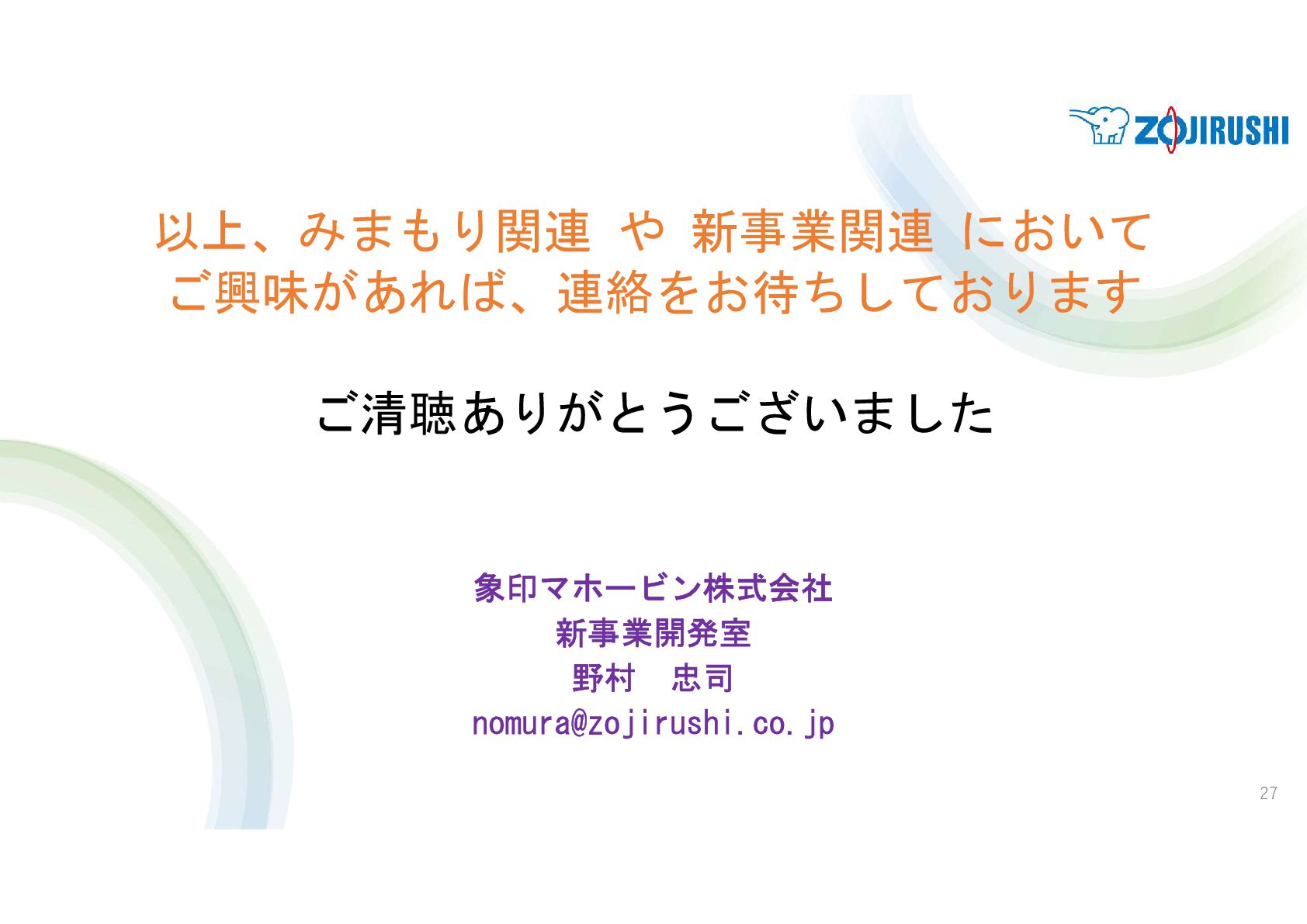 ZOJIRUSHI

以上、みまもり関連 や 新事業関連 において
ご興味があれば、連絡をお待ちしております

ご清聴ありがとうございました

象印マホービン株式会社
新事業開発室
野村　忠司
nomura@zojirushi.co.jp

27